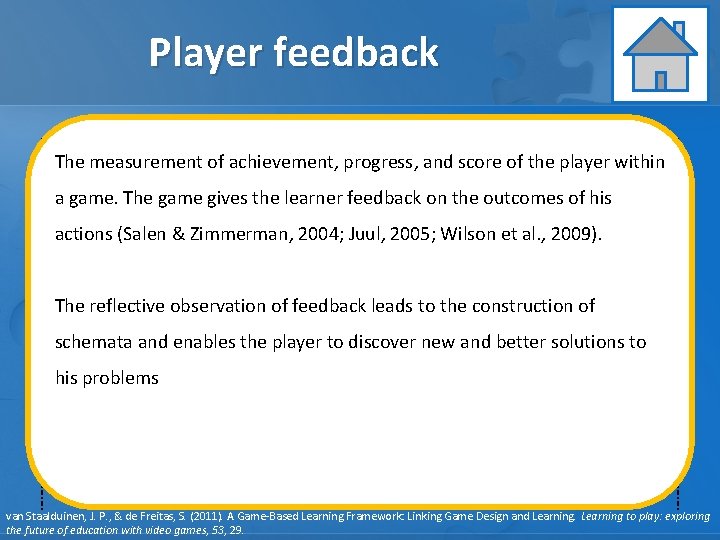 Player feedback

The measurement of achievement, progress, and score of the player within a game. The game gives the learner feedback on the outcomes of his actions (Salen & Zimmerman, 2004; Juul, 2005; Wilson et al., 2009).

The reflective observation of feedback leads to the construction of schemata and enables the player to discover new and better solutions to his problems

van Staalduinen, J. P., & de Freitas, S. (2011). A Game-Based Learning Framework: Linking Game Design and Learning. Learning to play: exploring the future of education with video games, 53, 29.